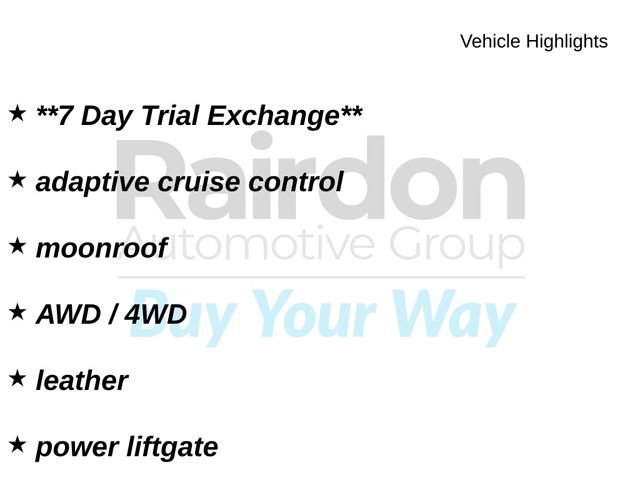 Vehicle Highlights

★ **7 Day Trial Exchange**

★ adaptive cruise control

★ moonroof

★ AWD / 4WD

★ leather

★ power liftgate

Rairdon
Automotive Group
Buy Your Way